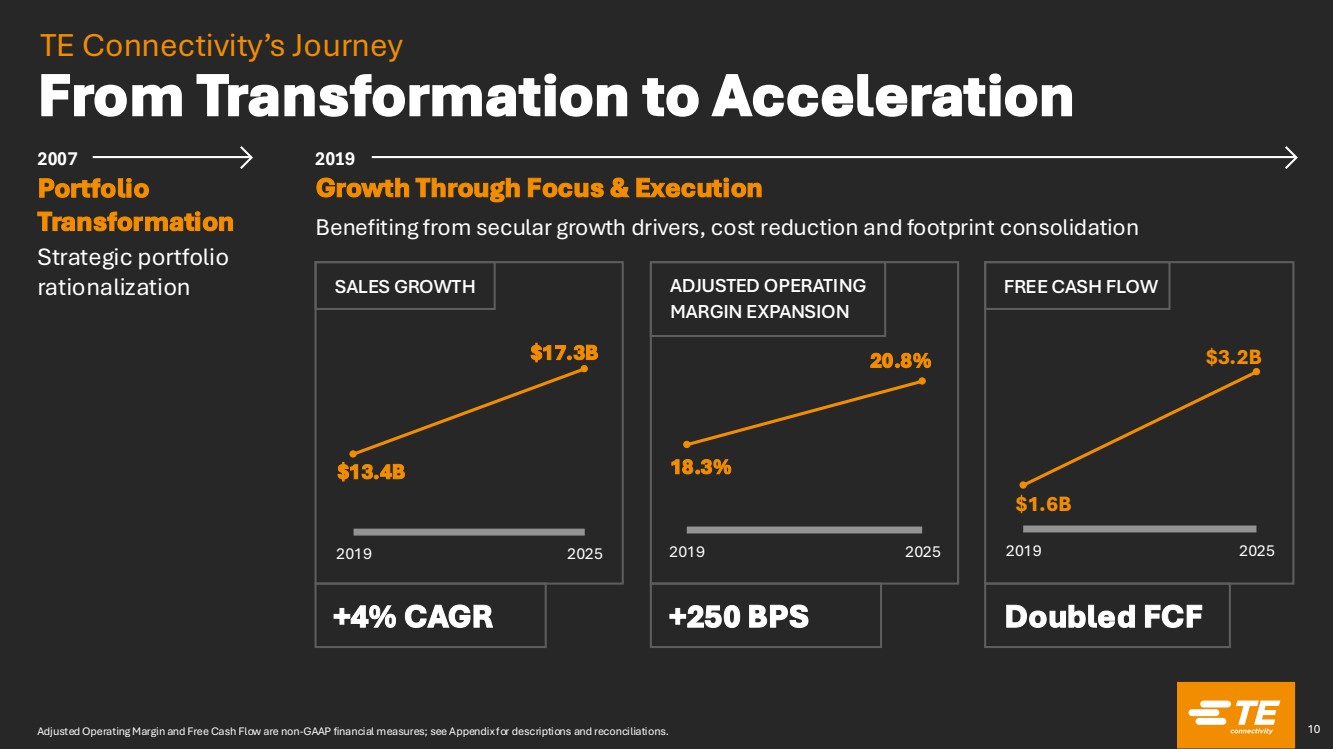 TE Connectivity's Journey

From Transformation to Acceleration

2007

Portfolio Transformation

Strategic portfolio rationalization

2019

Growth Through Focus & Execution

Benefiting from secular growth drivers, cost reduction and footprint consolidation

SALES GROWTH

$17.3B

$13.4B

2019 2025

+4% CAGR

ADJUSTED OPERATING MARGIN EXPANSION

20.8%

18.3%

2019 2025

+250 BPS

FREE CASH FLOW

$3.2B

$1.6B

2019 2025

Doubled FCF

Adjusted Operating Margin and Free Cash Flow are non-GAAP financial measures; see Appendix for descriptions and reconciliations.

TE connectivity

10